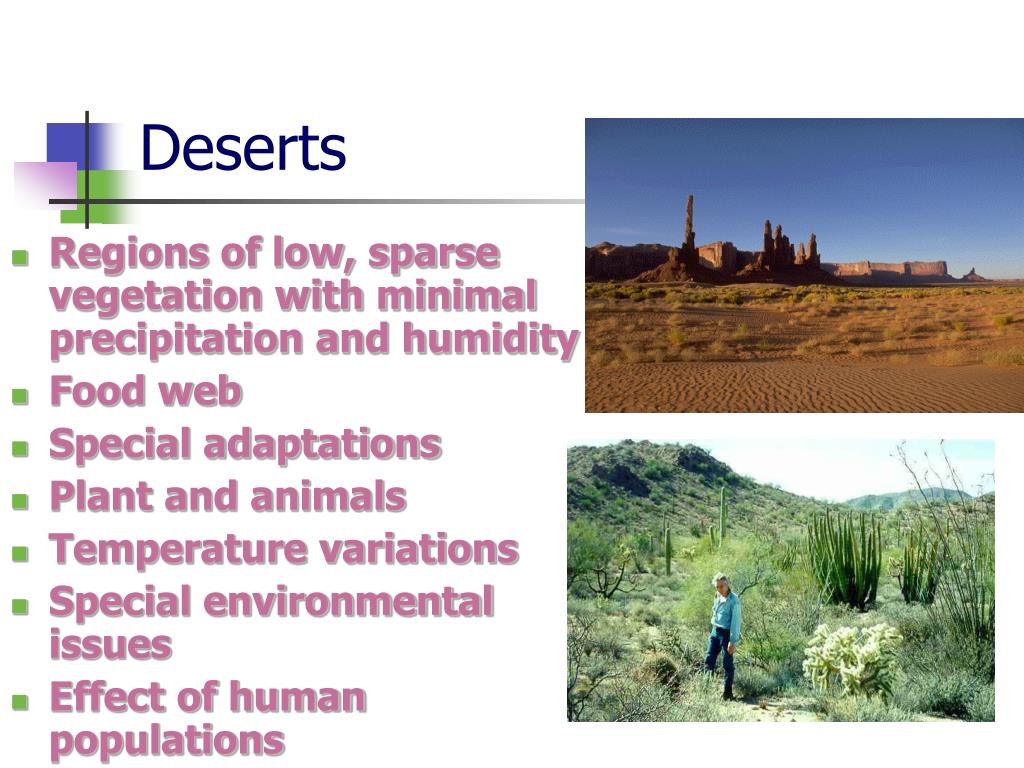 Deserts

- Regions of low, sparse vegetation with minimal precipitation and humidity
- Food web
- Special adaptations
- Plant and animals
- Temperature variations
- Special environmental issues
- Effect of human populations